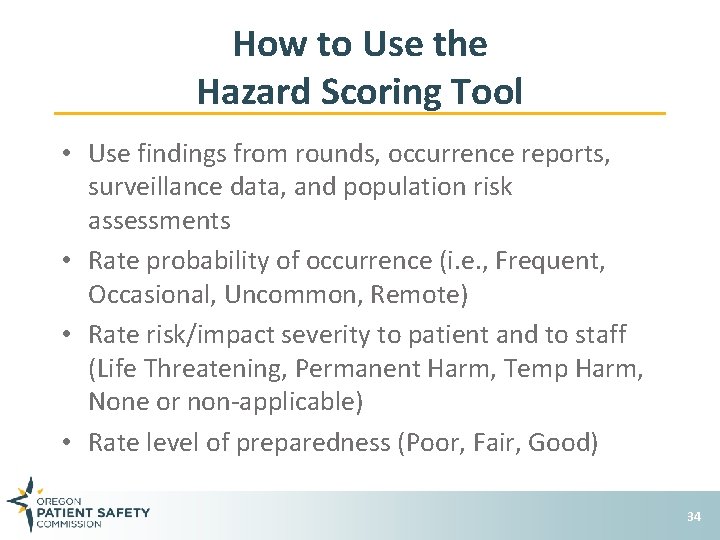 How to Use the Hazard Scoring Tool

• Use findings from rounds, occurrence reports, surveillance data, and population risk assessments

• Rate probability of occurrence (i.e., Frequent, Occasional, Uncommon, Remote)

• Rate risk/impact severity to patient and to staff (Life Threatening, Permanent Harm, Temp Harm, None or non-applicable)

• Rate level of preparedness (Poor, Fair, Good)

OREGON
PATIENT SAFETY
COMMISSION

34